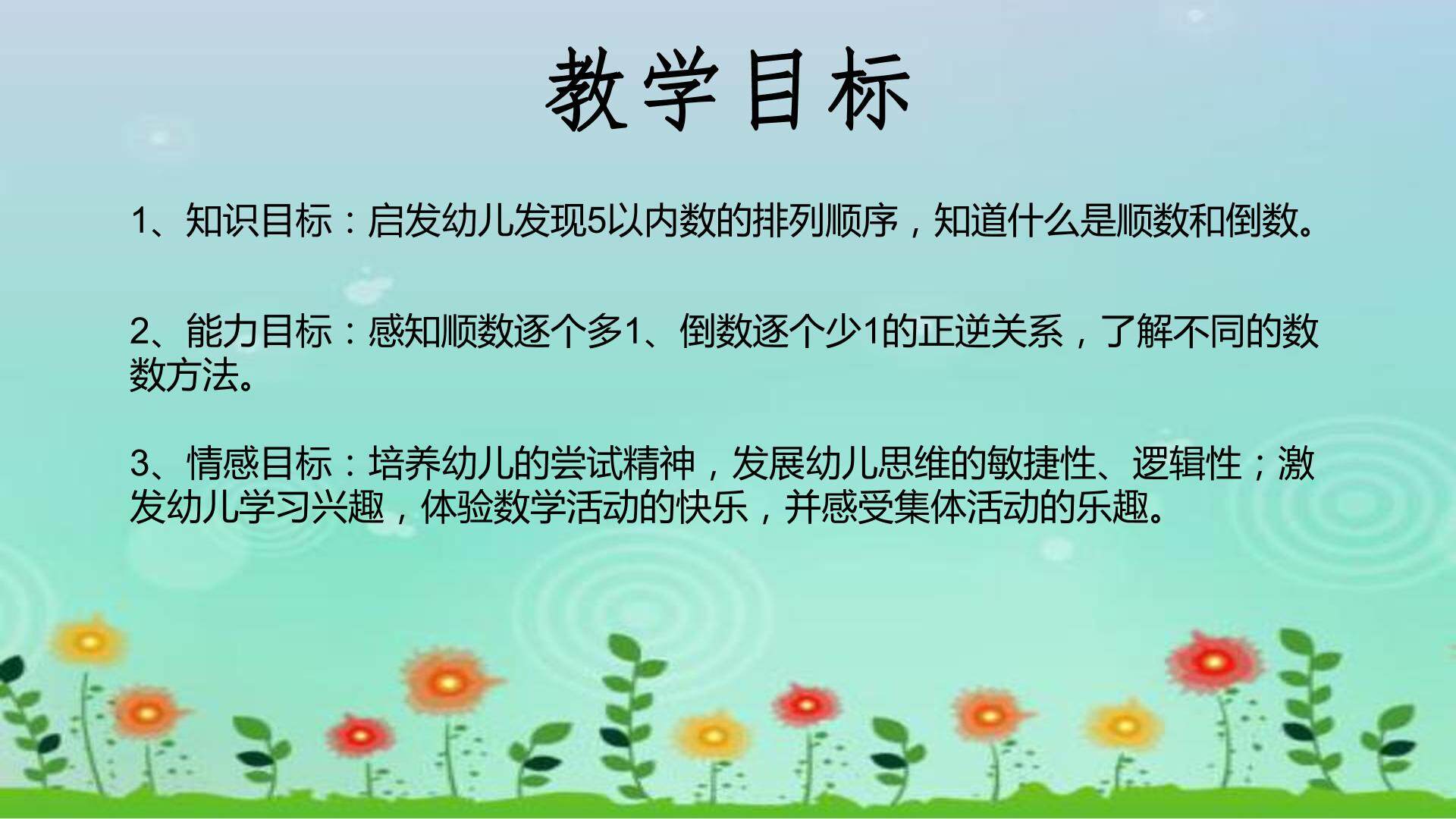 教学目标

1、知识目标：启发幼儿发现5以内数的排列顺序，知道什么是顺数和倒数。

2、能力目标：感知顺数逐个多1、倒数逐个少1的正逆关系，了解不同的数数方法。

3、情感目标：培养幼儿的尝试精神，发展幼儿思维的敏捷性、逻辑性；激发幼儿学习兴趣，体验数学活动的快乐，并感受集体活动的乐趣。